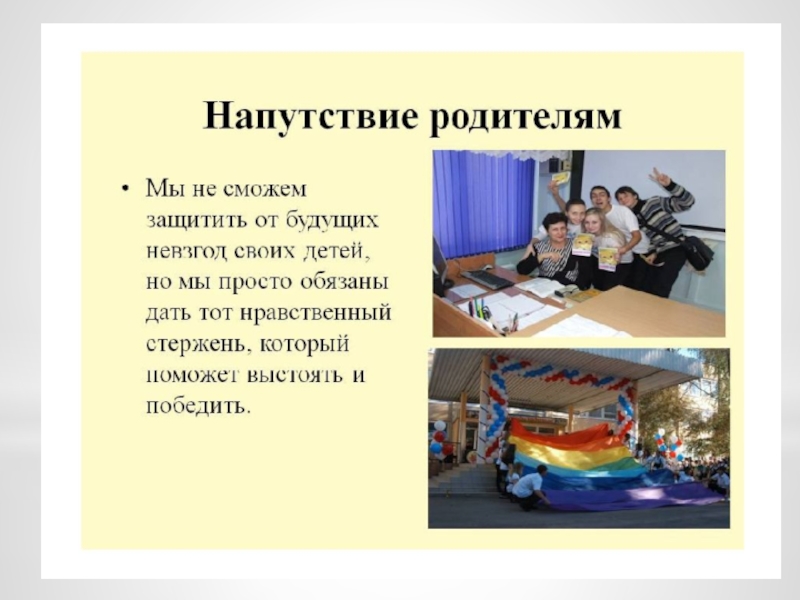 Напутствие родителям

• Мы не сможем защитить от будущих невзгод своих детей, но мы просто обязаны дать тот нравственный стержень, который поможет выстоять и победить.